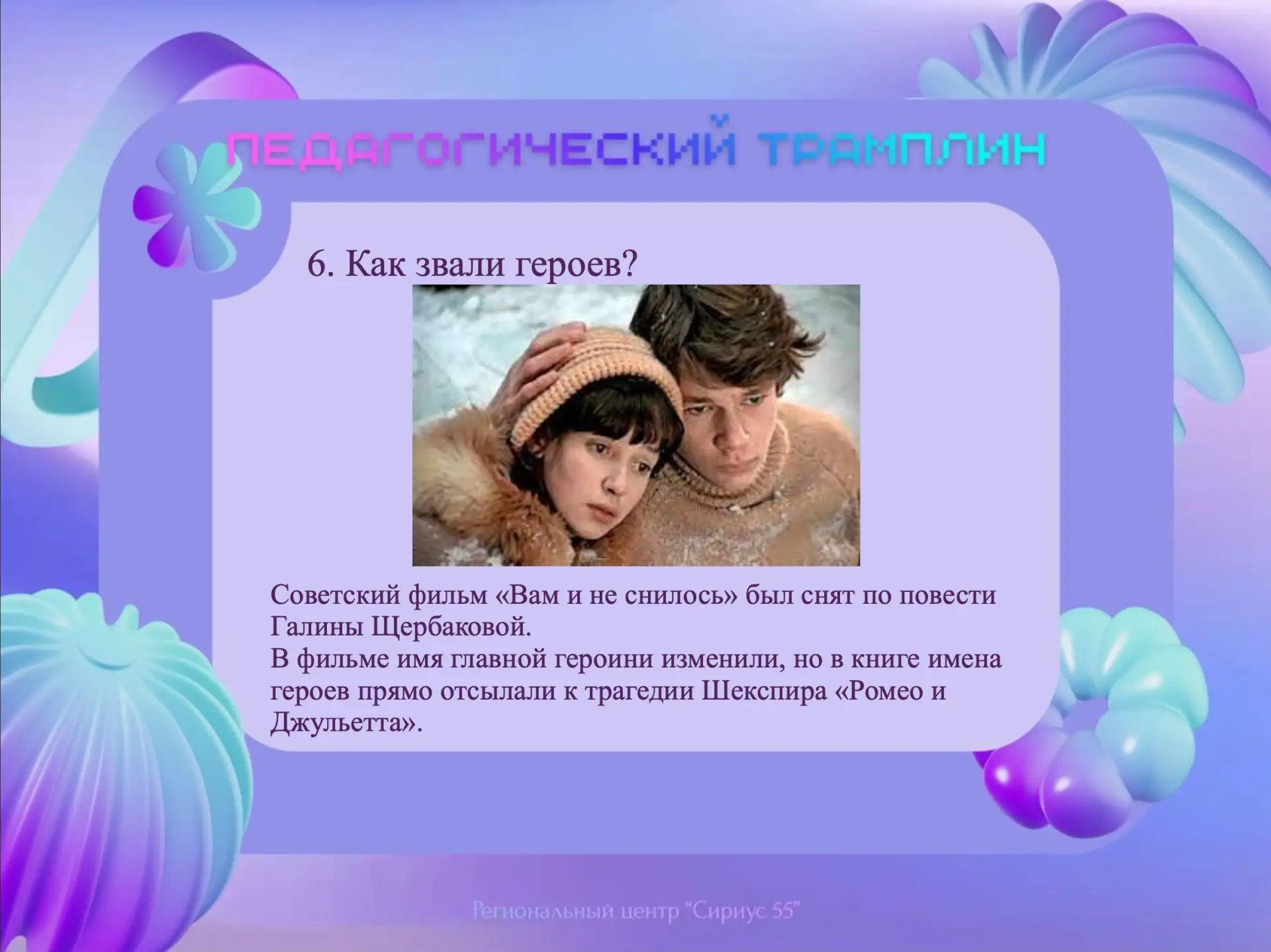 ПЕДАГОГИЧЕСКИЙ ТРАМПЛИН

6. Как звали героев?

Советский фильм «Вам и не снилось» был снят по повести Галины Щербаковой.
В фильме имя главной героини изменили, но в книге имена героев прямо отсылали к трагедии Шекспира «Ромео и Джульетта».

Региональный центр "Сириус 55"